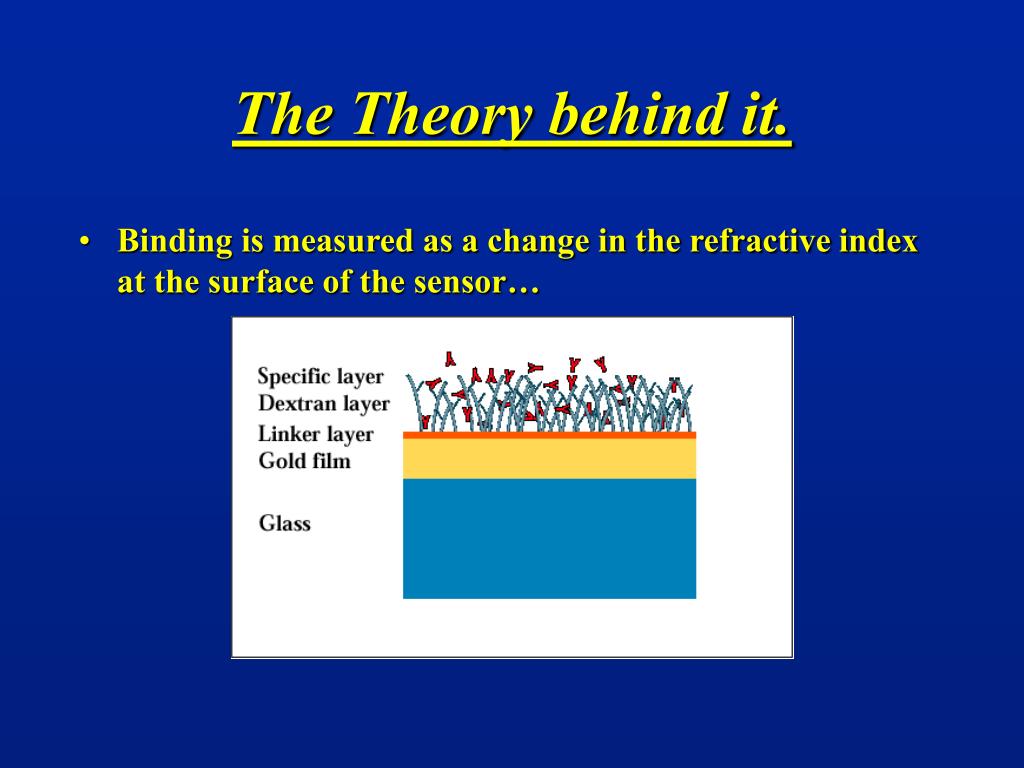 The Theory behind it.

• Binding is measured as a change in the refractive index at the surface of the sensor…

Specific layer
Dextran layer
Linker layer
Gold film

Glass